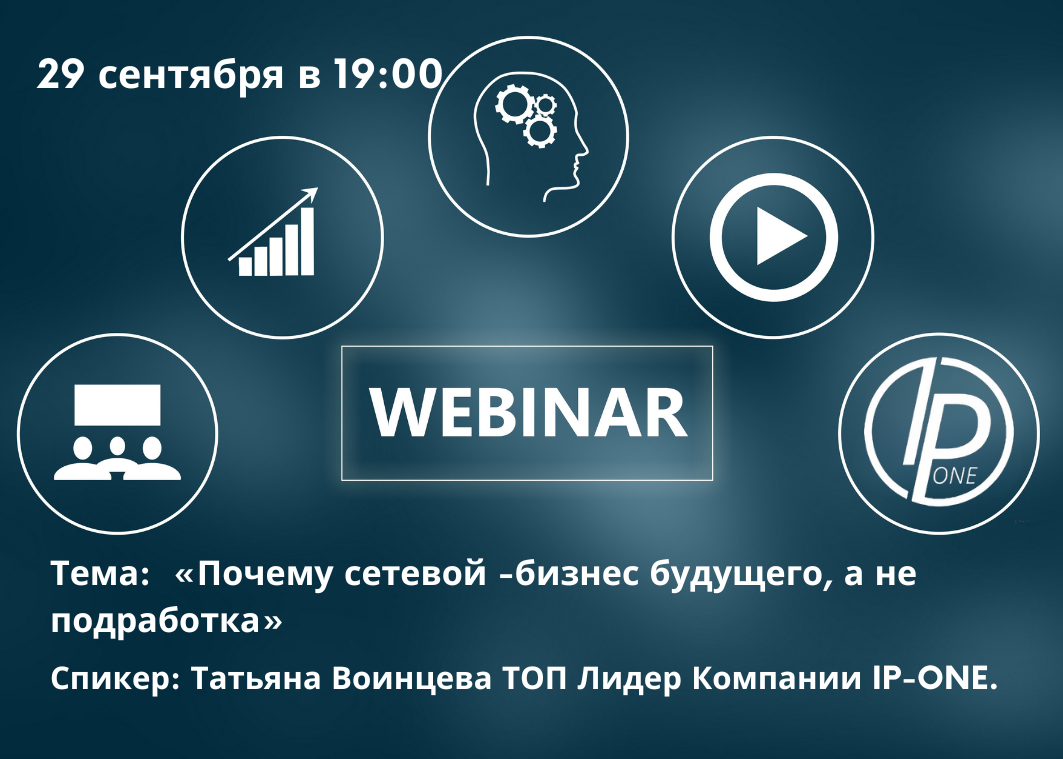 29 сентября в 19:00

WEBINAR

IP ONE

Тема: «Почему сетевой -бизнес будущего, а не подработка»

Спикер: Татьяна Воинцева ТОП Лидер Компании IP-ONE.